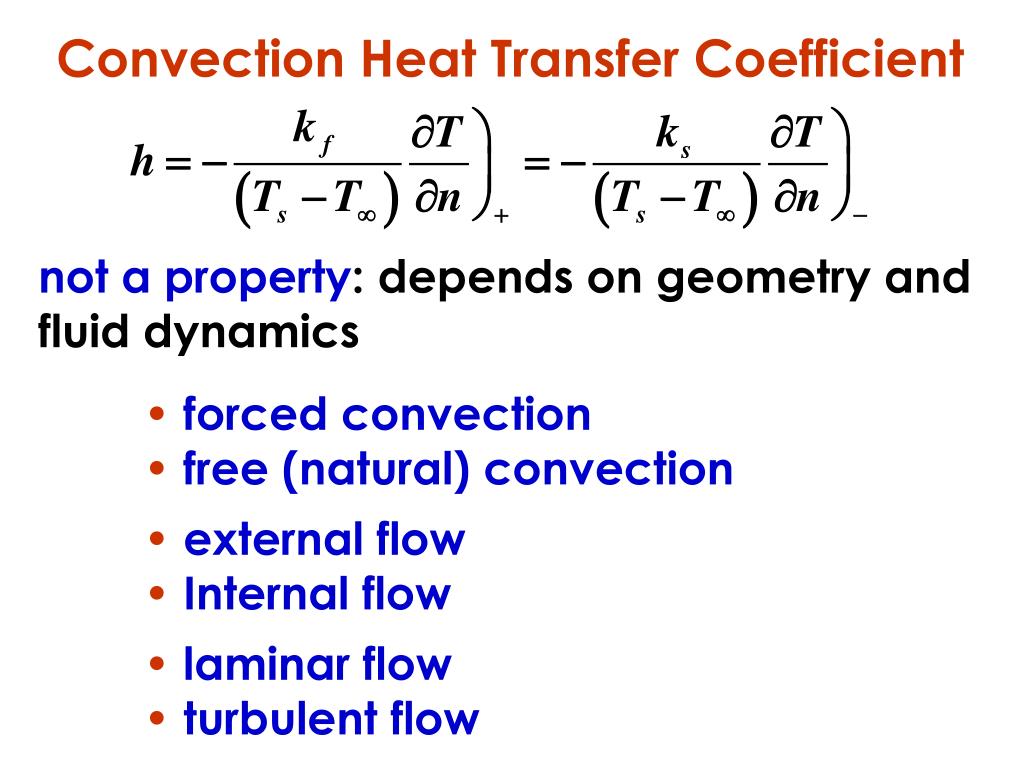 Convection Heat Transfer Coefficient

$h = -\frac{k_f}{(T_s - T_\infty)} \frac{\partial T}{\partial n}\Big)_+ = -\frac{k_s}{(T_s - T_\infty)} \frac{\partial T}{\partial n}\Big)_-$

not a property: depends on geometry and fluid dynamics

• forced convection
• free (natural) convection

• external flow
• Internal flow

• laminar flow
• turbulent flow